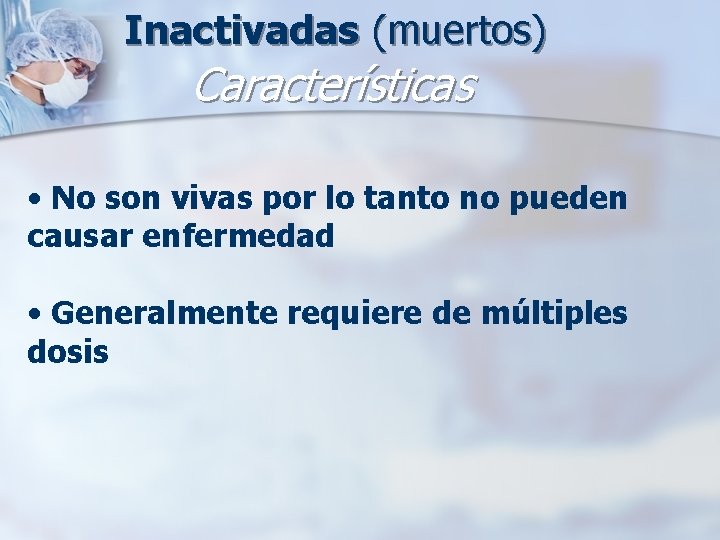 Inactivadas (muertos)
Características

• No son vivas por lo tanto no pueden causar enfermedad

• Generalmente requiere de múltiples dosis